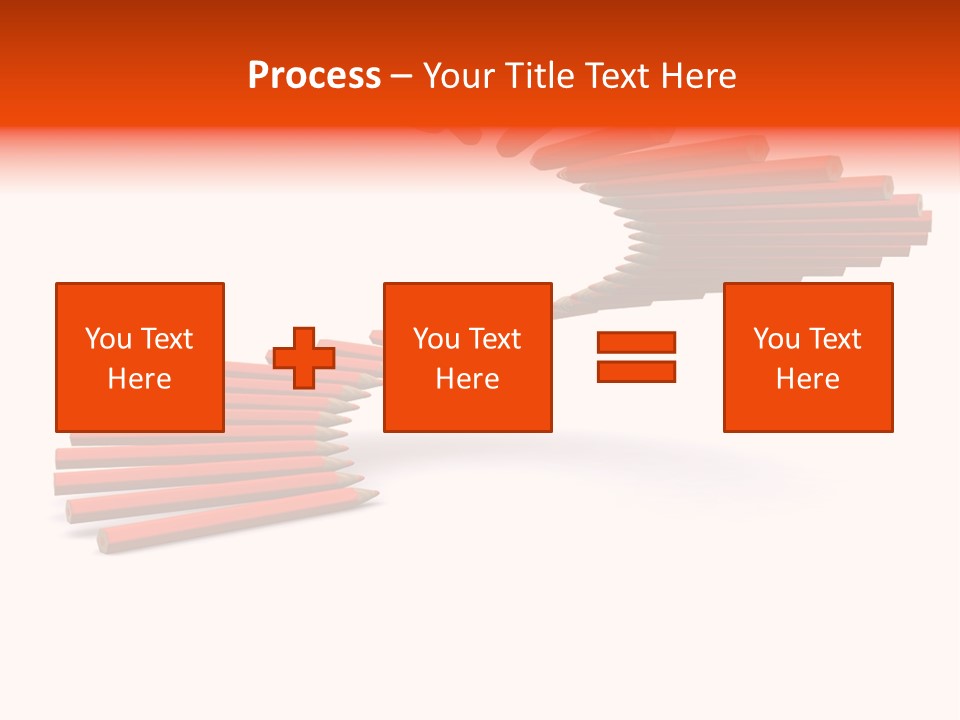 Process – Your Title Text Here

You Text Here

You Text Here

You Text Here